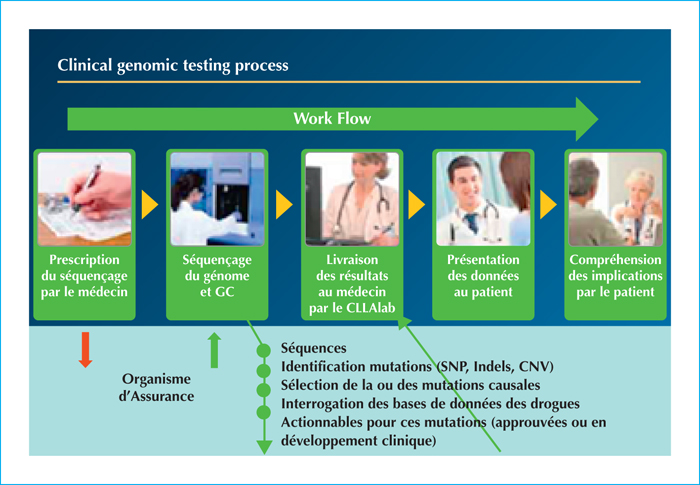 Clinical genomic testing process

Work Flow

Prescription du séquençage par le médecin

Séquençage du génome et GC

Livraison des résultats au médecin par le CLLAlab

Présentation des données au patient

Compréhension des implications par le patient

Organisme d'Assurance

Séquences
Identification mutations (SNP, Indels, CNV)
Sélection de la ou des mutations causales
Interrogation des bases de données des drogues
Actionnables pour ces mutations (approuvées ou en développement clinique)